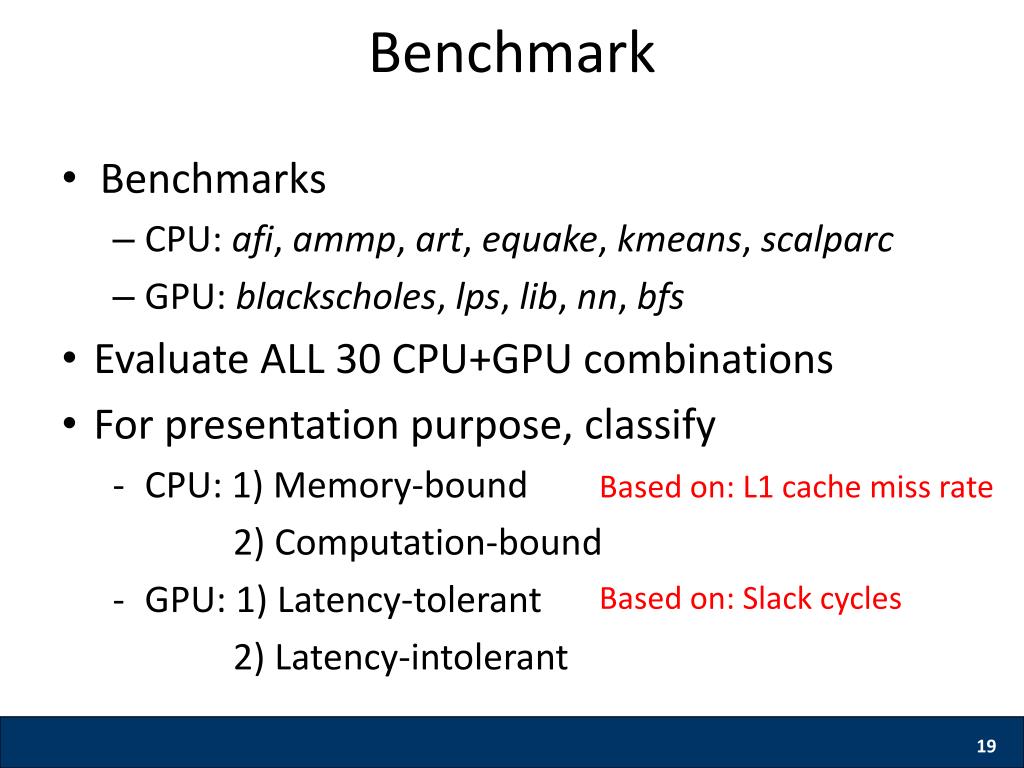 Benchmark

• Benchmarks
– CPU: afi, ammp, art, equake, kmeans, scalparc
– GPU: blackscholes, lps, lib, nn, bfs

• Evaluate ALL 30 CPU+GPU combinations

• For presentation purpose, classify
- CPU: 1) Memory-bound Based on: L1 cache miss rate
2) Computation-bound
- GPU: 1) Latency-tolerant Based on: Slack cycles
2) Latency-intolerant

19